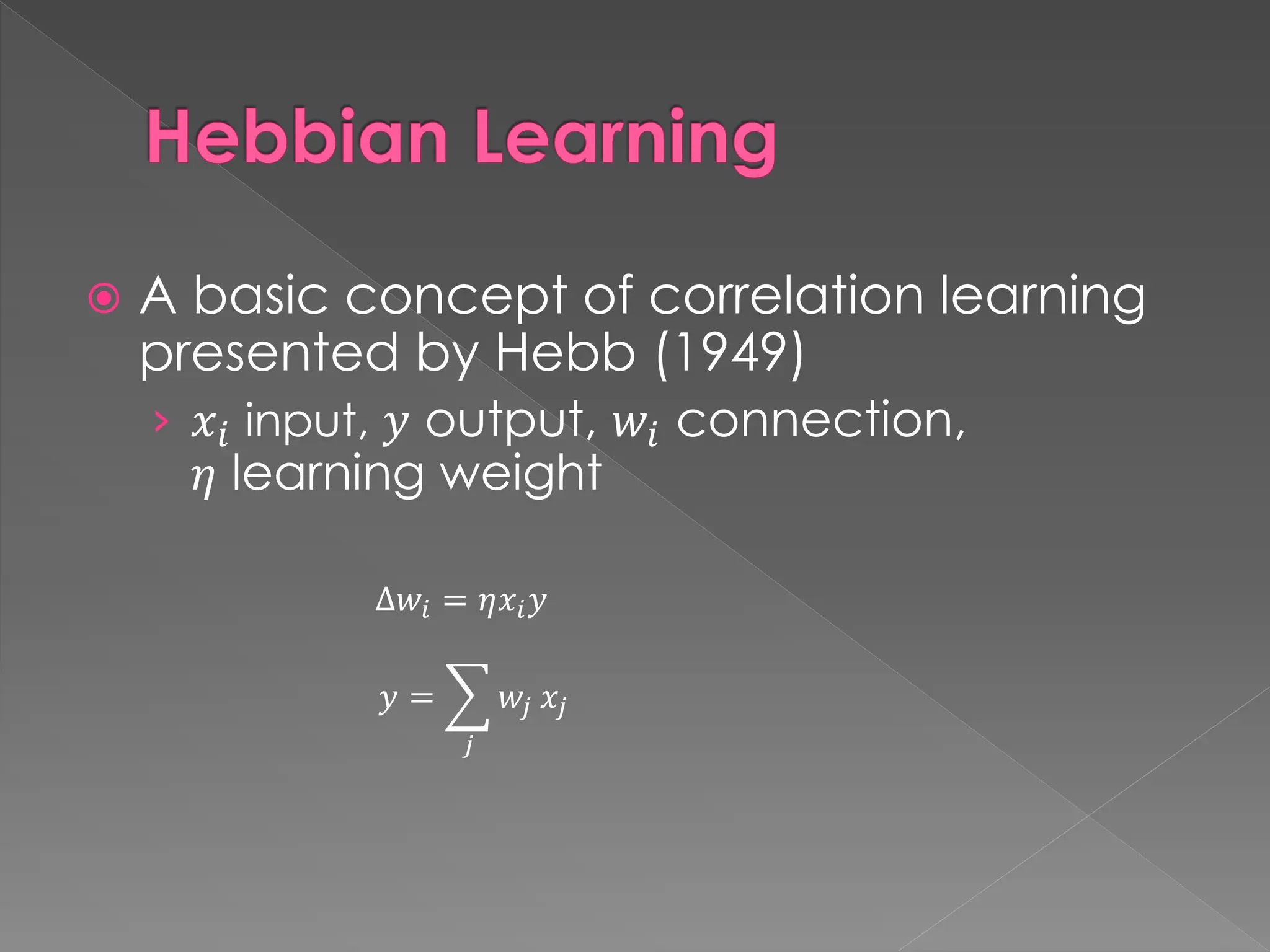 Hebbian Learning

A basic concept of correlation learning presented by Hebb (1949)

$x_i$ input, $y$ output, $w_i$ connection, $\eta$ learning weight

$\Delta w_i = \eta x_i y$

$y = \sum_j w_j x_j$